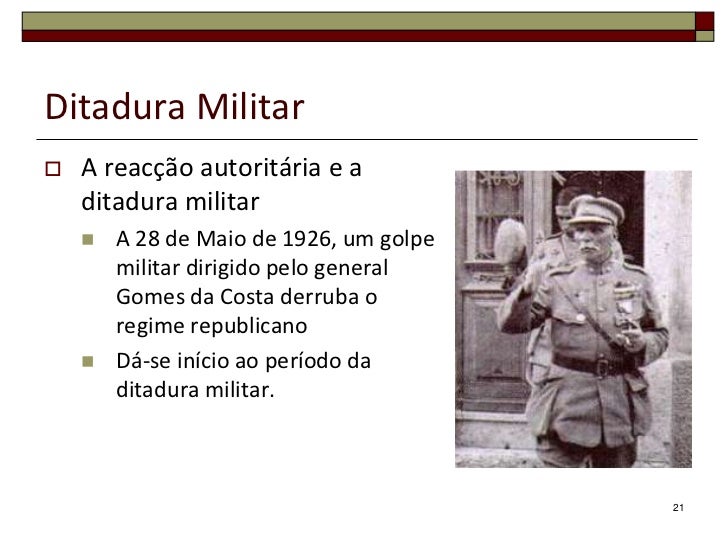 Ditadura Militar

A reacção autoritária e a ditadura militar

A 28 de Maio de 1926, um golpe militar dirigido pelo general Gomes da Costa derruba o regime republicano

Dá-se início ao período da ditadura militar.

21